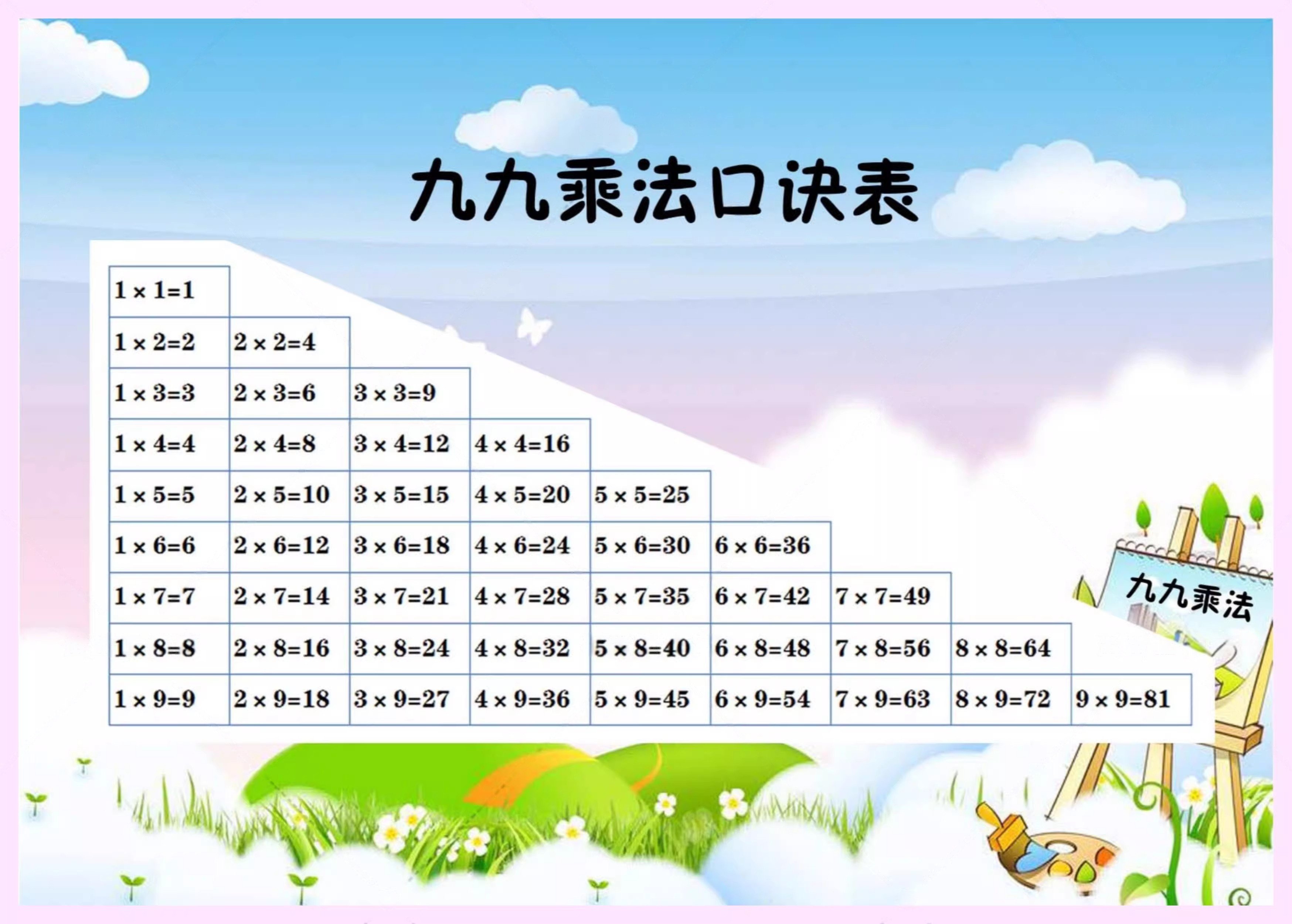 九九乘法口诀表

| | | | | | | | | |
|---|---|---|---|---|---|---|---|---|
| $1\times1=1$ | | | | | | | | |
| $1\times2=2$ | $2\times2=4$ | | | | | | | |
| $1\times3=3$ | $2\times3=6$ | $3\times3=9$ | | | | | | |
| $1\times4=4$ | $2\times4=8$ | $3\times4=12$ | $4\times4=16$ | | | | | |
| $1\times5=5$ | $2\times5=10$ | $3\times5=15$ | $4\times5=20$ | $5\times5=25$ | | | | |
| $1\times6=6$ | $2\times6=12$ | $3\times6=18$ | $4\times6=24$ | $5\times6=30$ | $6\times6=36$ | | | |
| $1\times7=7$ | $2\times7=14$ | $3\times7=21$ | $4\times7=28$ | $5\times7=35$ | $6\times7=42$ | $7\times7=49$ | | |
| $1\times8=8$ | $2\times8=16$ | $3\times8=24$ | $4\times8=32$ | $5\times8=40$ | $6\times8=48$ | $7\times8=56$ | $8\times8=64$ | |
| $1\times9=9$ | $2\times9=18$ | $3\times9=27$ | $4\times9=36$ | $5\times9=45$ | $6\times9=54$ | $7\times9=63$ | $8\times9=72$ | $9\times9=81$ |

九九乘法